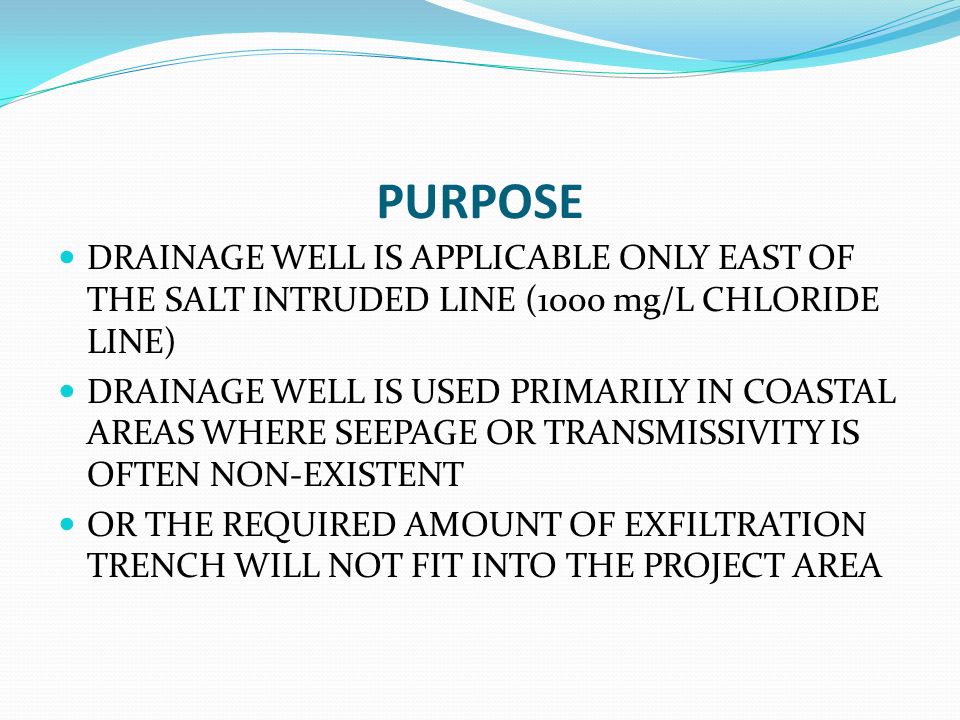 PURPOSE

- DRAINAGE WELL IS APPLICABLE ONLY EAST OF THE SALT INTRUDED LINE (1000 mg/L CHLORIDE LINE)
- DRAINAGE WELL IS USED PRIMARILY IN COASTAL AREAS WHERE SEEPAGE OR TRANSMISSIVITY IS OFTEN NON-EXISTENT
- OR THE REQUIRED AMOUNT OF EXFILTRATION TRENCH WILL NOT FIT INTO THE PROJECT AREA